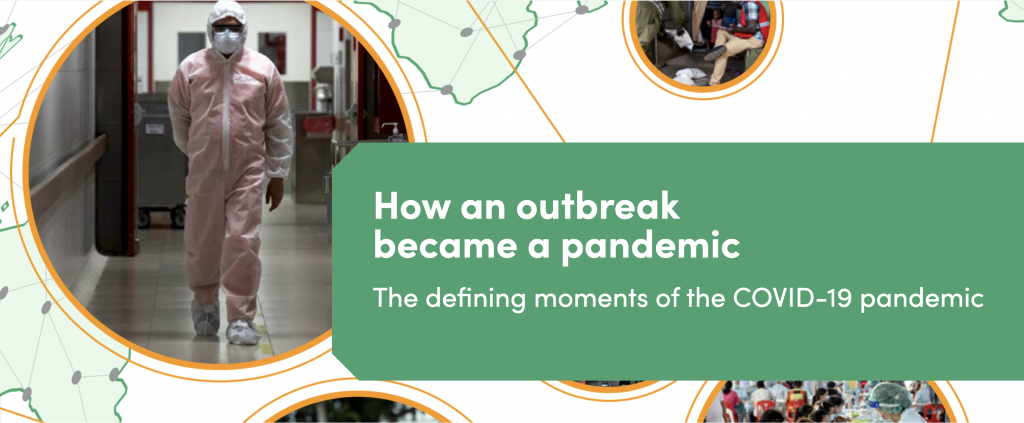 How an outbreak became a pandemic

The defining moments of the COVID-19 pandemic